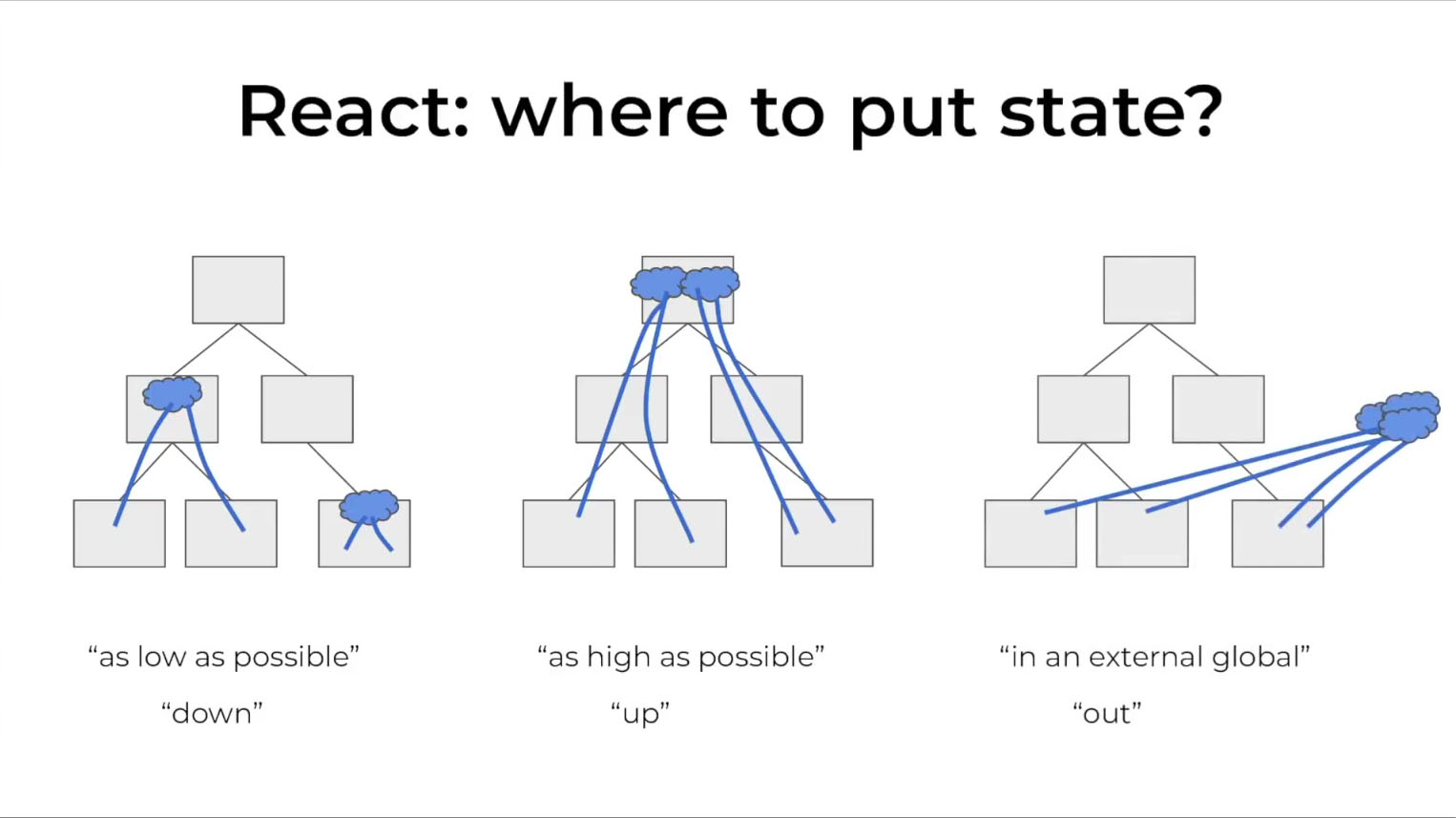 React: where to put state?

“as low as possible”

“down”

“as high as possible”

“up”

“in an external global”

“out”